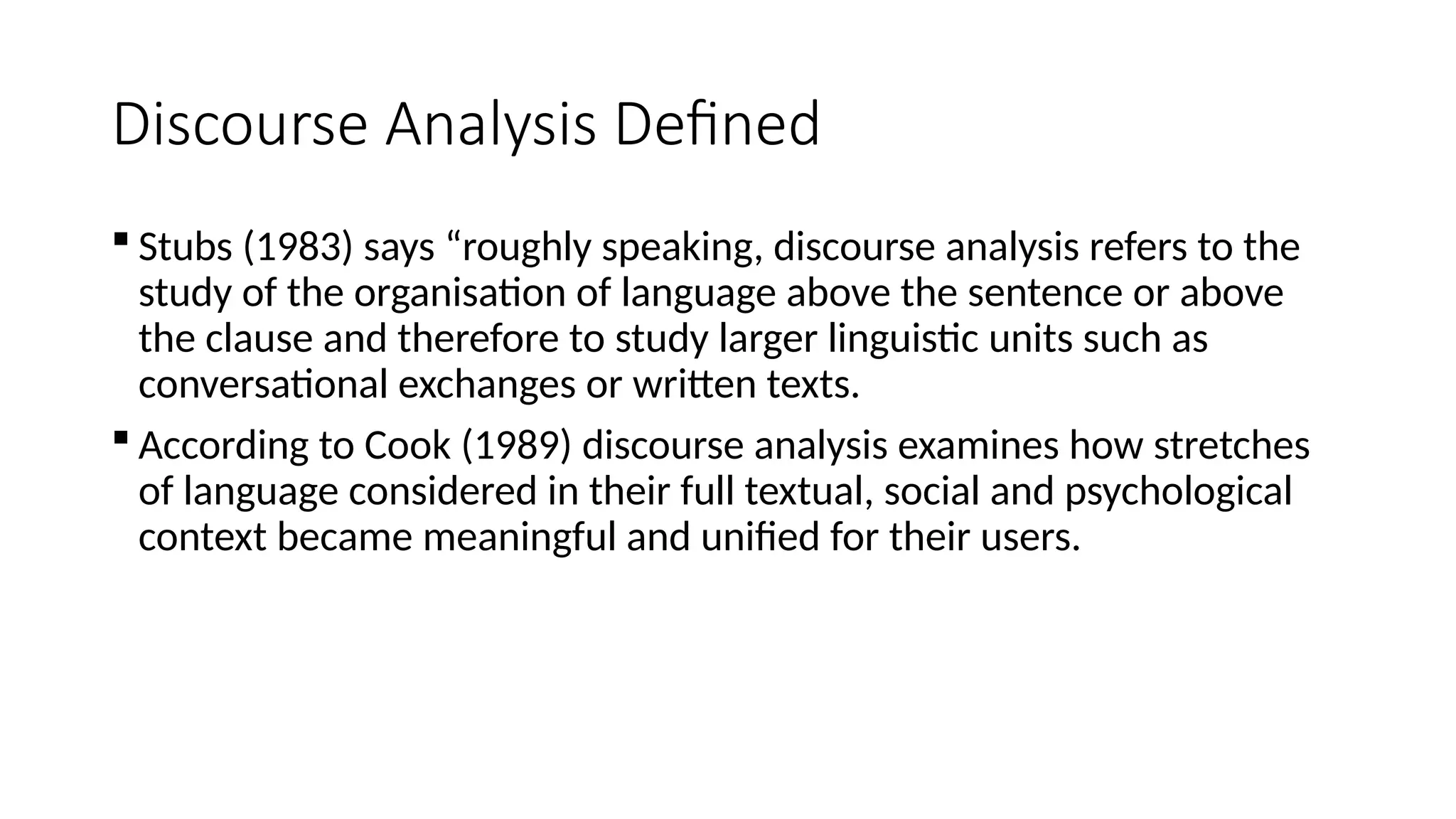 Discourse Analysis Defined

▪ Stubs (1983) says “roughly speaking, discourse analysis refers to the study of the organisation of language above the sentence or above the clause and therefore to study larger linguistic units such as conversational exchanges or written texts.

▪ According to Cook (1989) discourse analysis examines how stretches of language considered in their full textual, social and psychological context became meaningful and unified for their users.